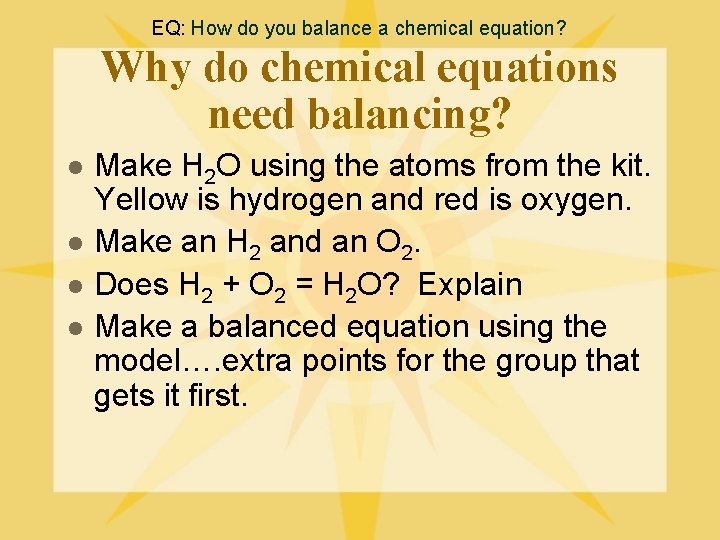 EQ: How do you balance a chemical equation?

Why do chemical equations need balancing?

- Make $H_2O$ using the atoms from the kit. Yellow is hydrogen and red is oxygen.
- Make an $H_2$ and an $O_2$.
- Does $H_2 + O_2 = H_2O$? Explain
- Make a balanced equation using the model….extra points for the group that gets it first.